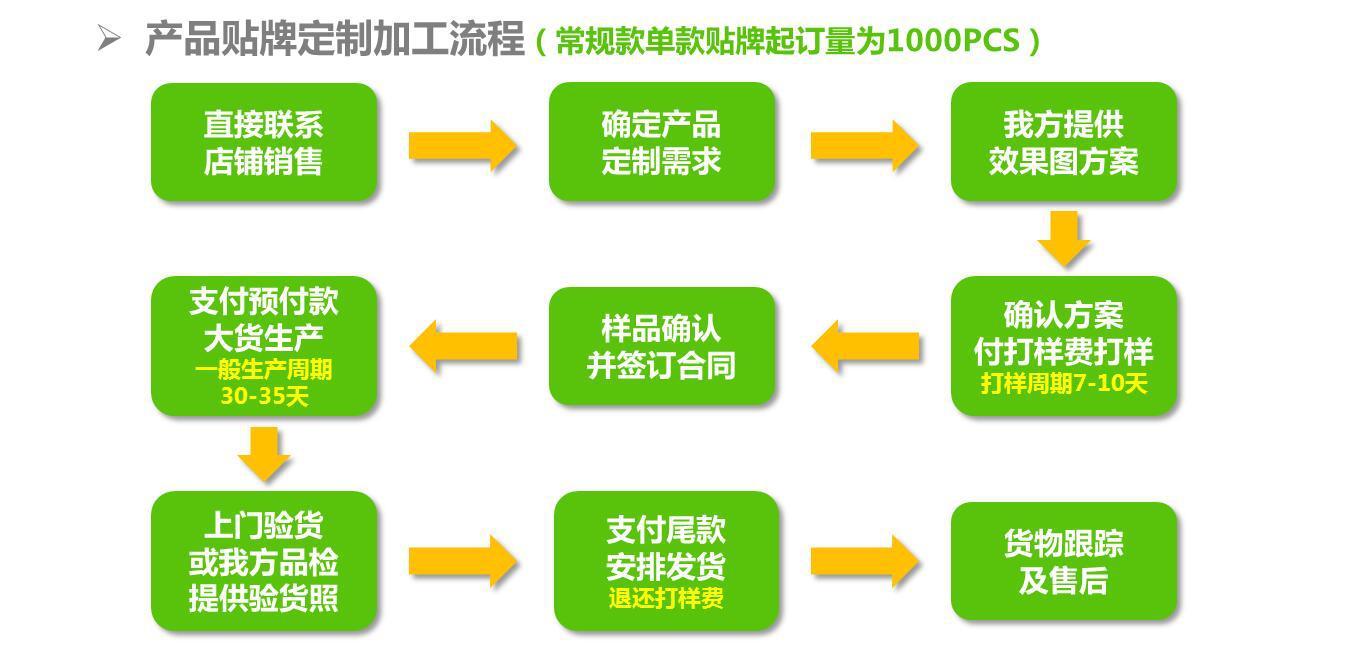 ➢ 产品贴牌定制加工流程（常规款单款贴牌起订量为1000PCS）

直接联系
店铺销售

确定产品
定制需求

我方提供
效果图方案

确认方案
付打样费打样
打样周期7-10天

样品确认
并签订合同

支付预付款
大货生产
一般生产周期
30-35天

上门验货
或我方品检
提供验货照

支付尾款
安排发货
退还打样费

货物跟踪
及售后